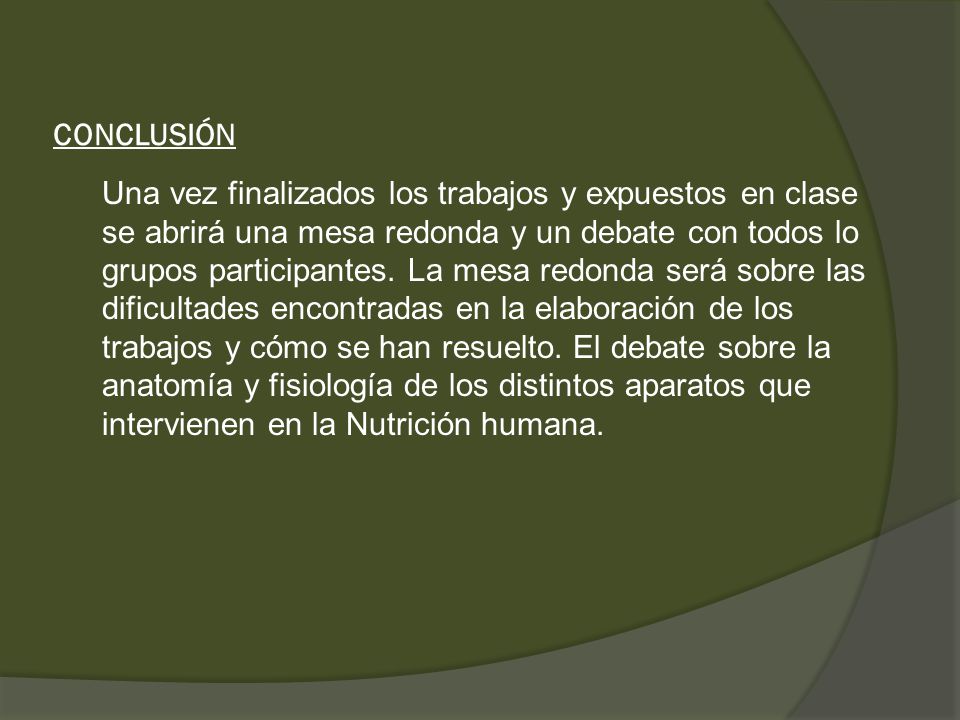 CONCLUSIÓN

Una vez finalizados los trabajos y expuestos en clase se abrirá una mesa redonda y un debate con todos lo grupos participantes. La mesa redonda será sobre las dificultades encontradas en la elaboración de los trabajos y cómo se han resuelto. El debate sobre la anatomía y fisiología de los distintos aparatos que intervienen en la Nutrición humana.